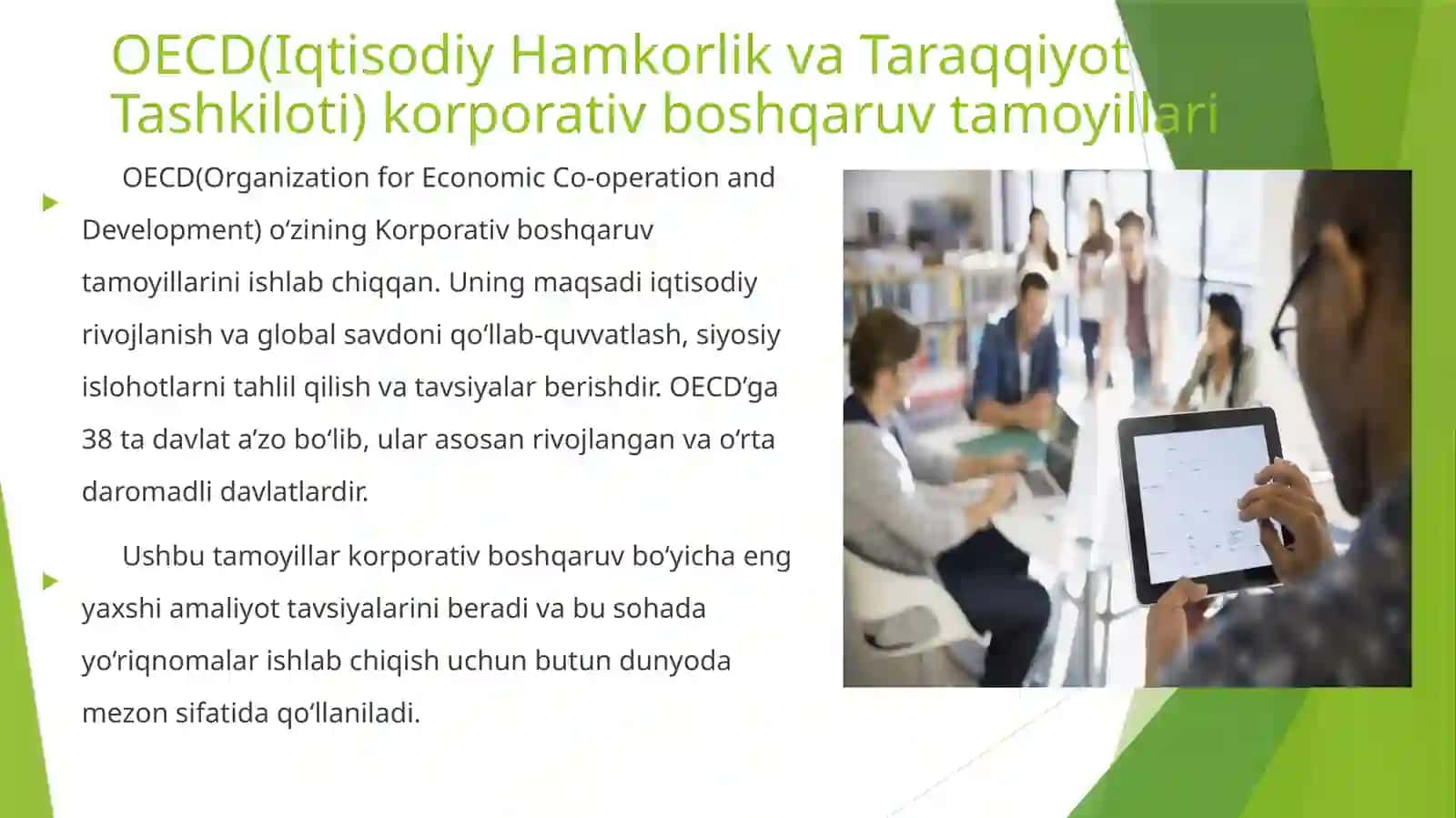 OECD(Iqtisodiy Hamkorlik va Taraqqiyot Tashkiloti) korporativ boshqaruv tamoyillari

OECD(Organization for Economic Co-operation and Development) o‘zining Korporativ boshqaruv tamoyillarini ishlab chiqqan. Uning maqsadi iqtisodiy rivojlanish va global savdoni qo‘llab-quvvatlash, siyosiy islohotlarni tahlil qilish va tavsiyalar berishdir. OECD’ga 38 ta davlat a’zo bo‘lib, ular asosan rivojlangan va o‘rta daromadli davlatlardir.

Ushbu tamoyillar korporativ boshqaruv bo‘yicha eng yaxshi amaliyot tavsiyalarini beradi va bu sohada yo‘riqnomalar ishlab chiqish uchun butun dunyoda mezon sifatida qo‘llaniladi.